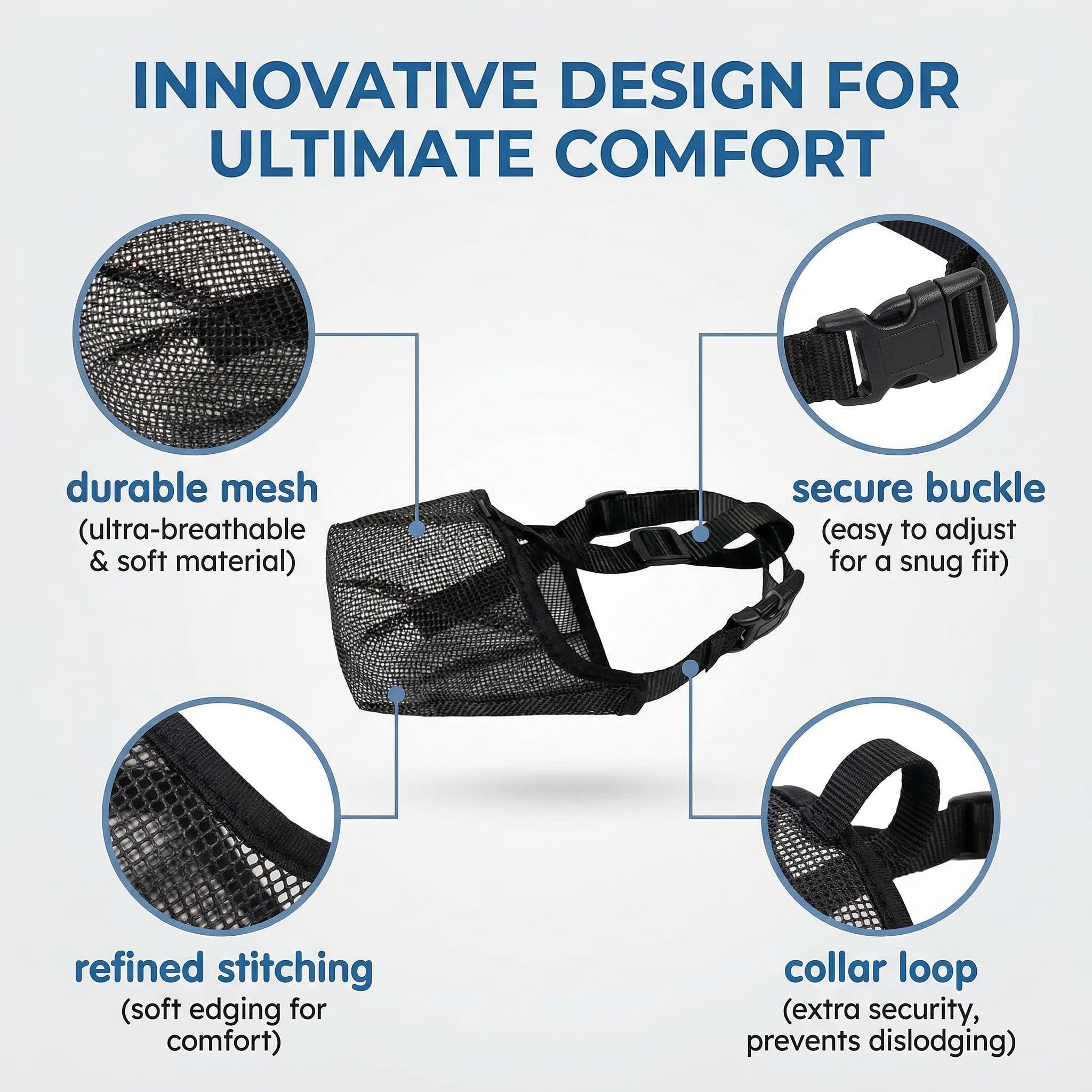 INNOVATIVE DESIGN FOR ULTIMATE COMFORT

durable mesh
(ultra-breathable & soft material)

secure buckle
(easy to adjust for a snug fit)

refined stitching
(soft edging for comfort)

collar loop
(extra security, prevents dislodging)